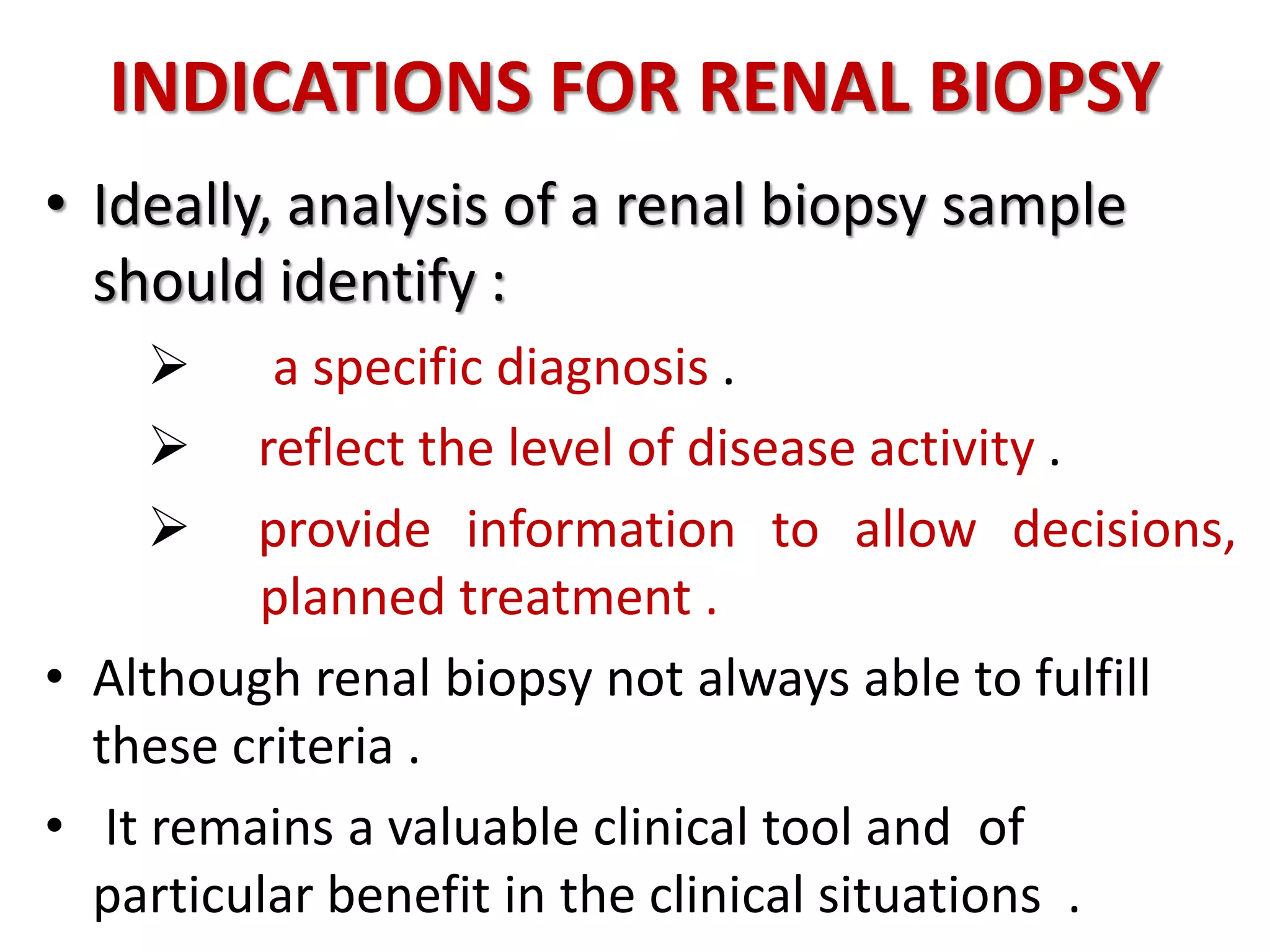 INDICATIONS FOR RENAL BIOPSY

• Ideally, analysis of a renal biopsy sample should identify :

➢ a specific diagnosis .

➢ reflect the level of disease activity .

➢ provide information to allow decisions, planned treatment .

• Although renal biopsy not always able to fulfill these criteria .

• It remains a valuable clinical tool and of particular benefit in the clinical situations .